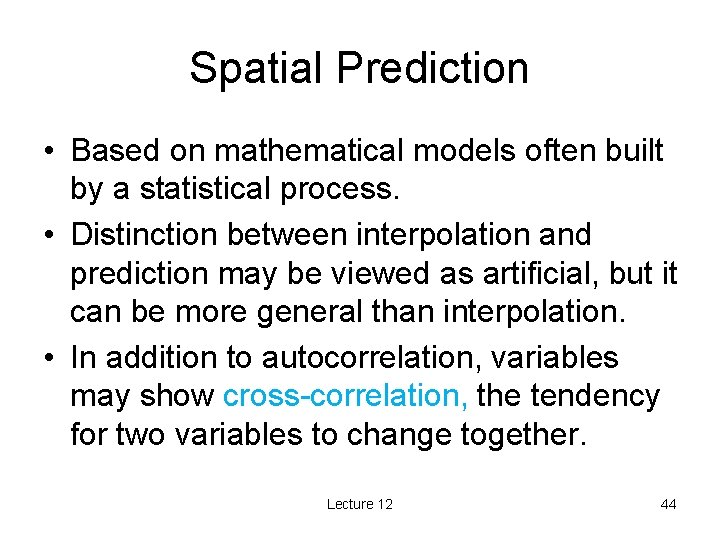 Spatial Prediction

• Based on mathematical models often built by a statistical process.
• Distinction between interpolation and prediction may be viewed as artificial, but it can be more general than interpolation.
• In addition to autocorrelation, variables may show cross-correlation, the tendency for two variables to change together.

Lecture 12

44